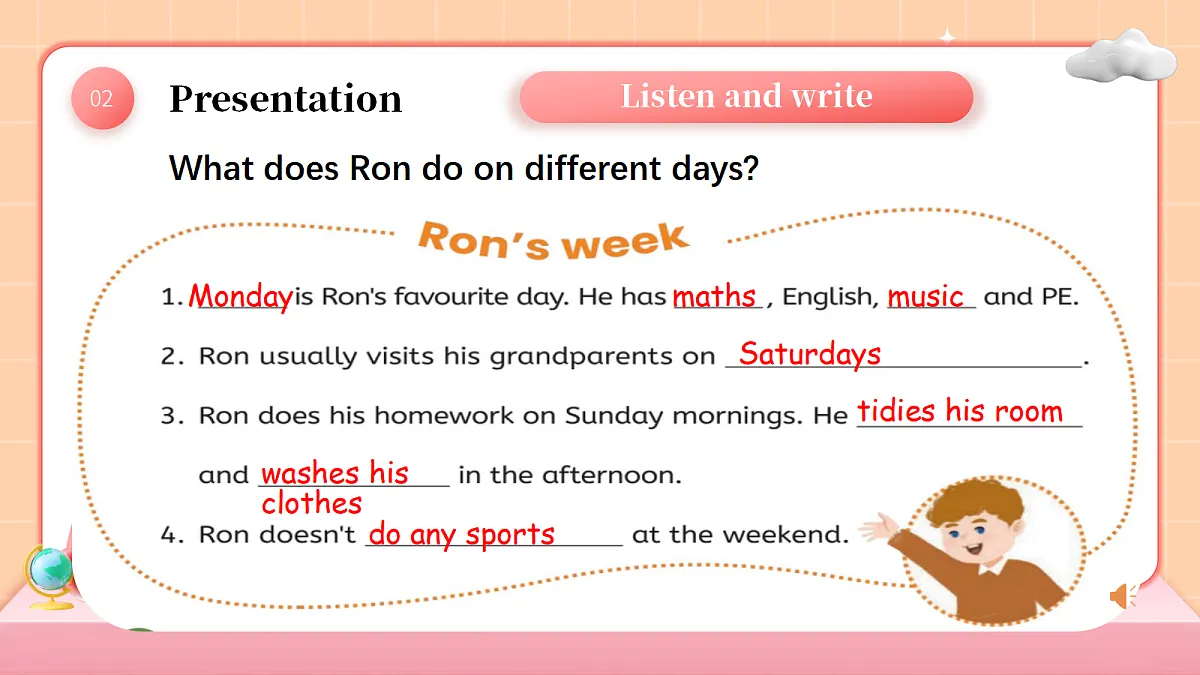 02 Presentation

Listen and write

What does Ron do on different days?

Ron's week

1. Monday is Ron's favourite day. He has maths, English, music and PE.

2. Ron usually visits his grandparents on Saturdays.

3. Ron does his homework on Sunday mornings. He tidies his room and washes his clothes in the afternoon.

4. Ron doesn't do any sports at the weekend.